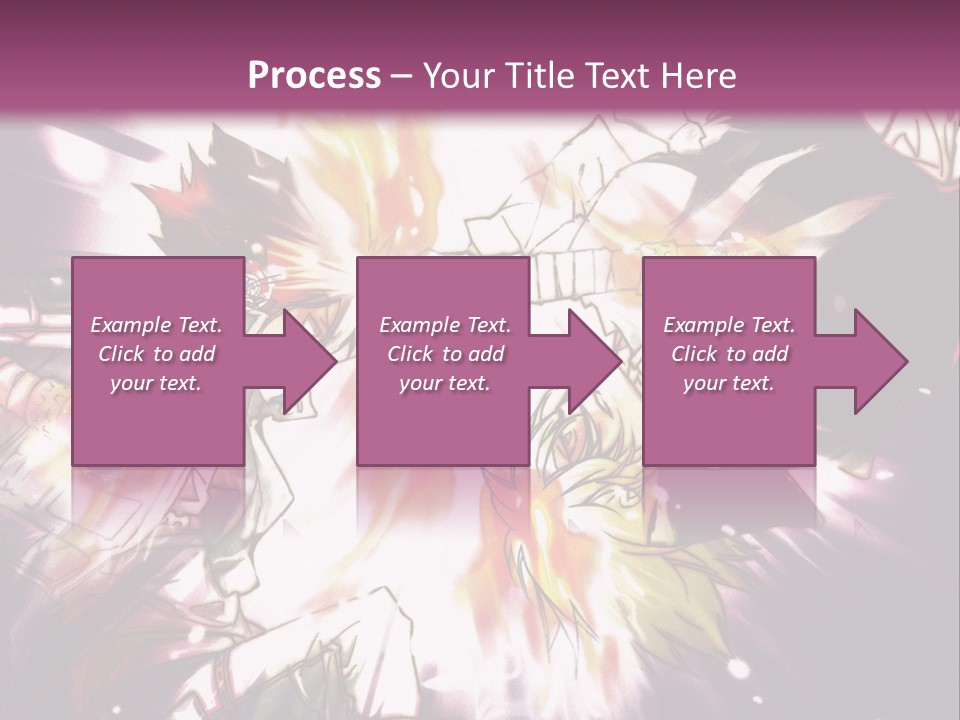 Process – Your Title Text Here

Example Text. Click to add your text.

Example Text. Click to add your text.

Example Text. Click to add your text.